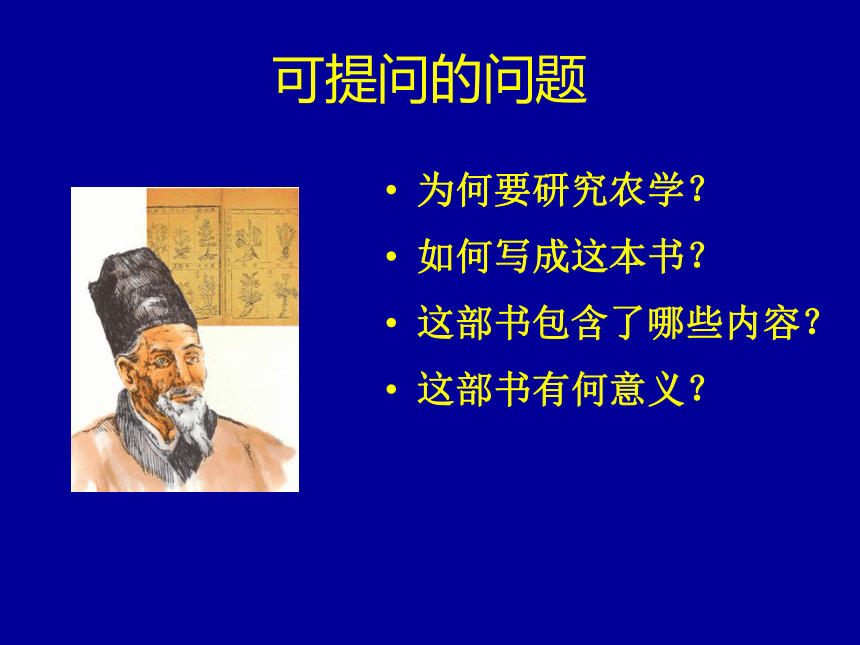 可提问的问题

• 为何要研究农学？
• 如何写成这本书？
• 这部书包含了哪些内容？
• 这部书有何意义？